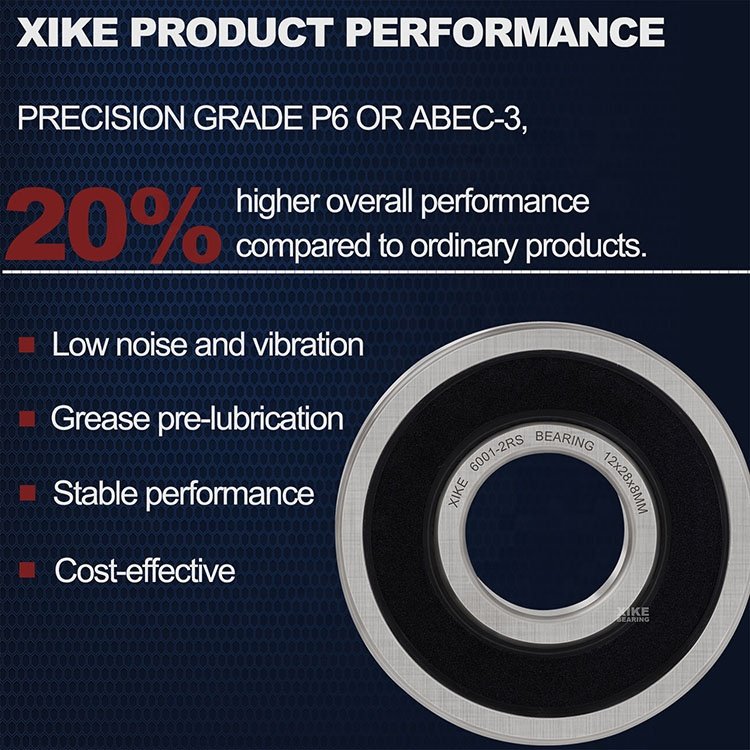 XIKE PRODUCT PERFORMANCE

PRECISION GRADE P6 OR ABEC-3,

20% higher overall performance compared to ordinary products.

Low noise and vibration

Grease pre-lubrication

Stable performance

Cost-effective

XIKE 6001-2RS BEARING 12x28x8MM

XIKE BEARING